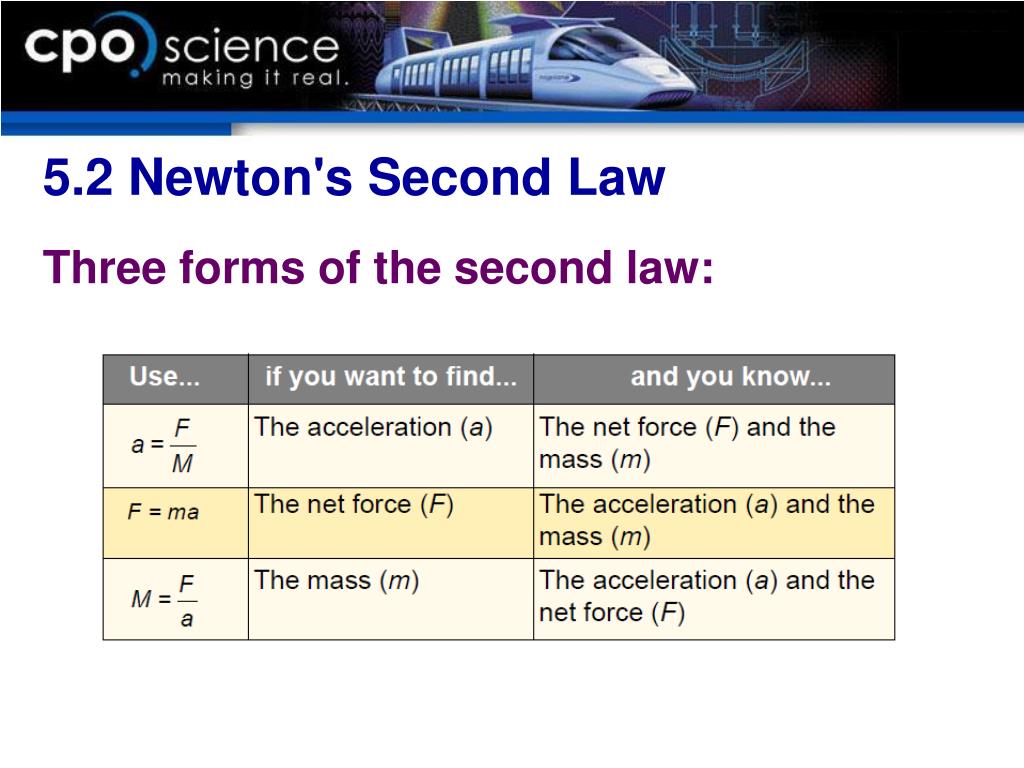 cpo science making it real.

5.2 Newton's Second Law

Three forms of the second law:

| Use... | if you want to find... | and you know... |
|---|---|---|
| $a = \frac{F}{M}$ | The acceleration ($a$) | The net force ($F$) and the mass ($m$) |
| $F = ma$ | The net force ($F$) | The acceleration ($a$) and the mass ($m$) |
| $M = \frac{F}{a}$ | The mass ($m$) | The acceleration ($a$) and the net force ($F$) |